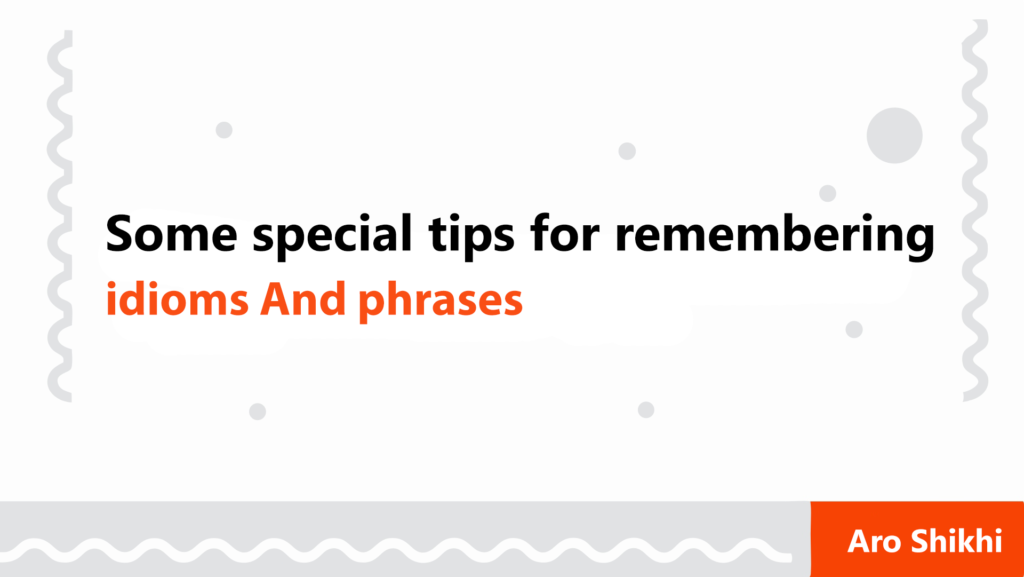 Some special tips for remembering idioms And phrases

Aro Shikhi